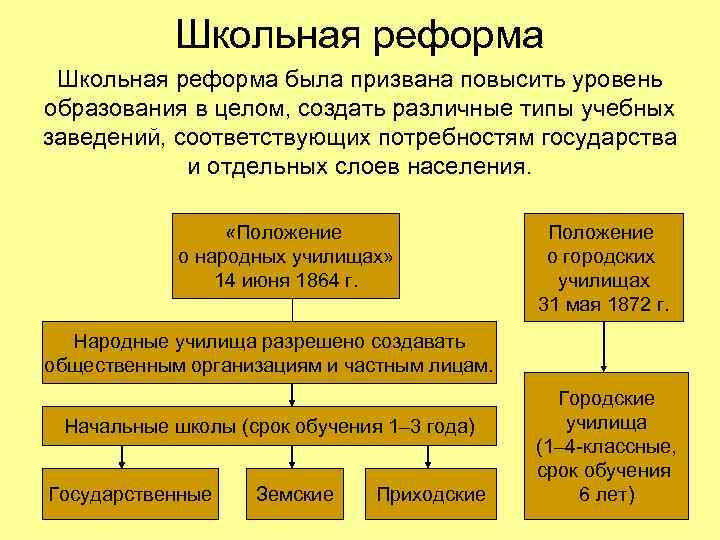 Школьная реформа

Школьная реформа была призвана повысить уровень образования в целом, создать различные типы учебных заведений, соответствующих потребностям государства и отдельных слоев населения.

«Положение о народных училищах» 14 июня 1864 г.

Народные училища разрешено создавать общественным организациям и частным лицам.

Начальные школы (срок обучения 1–3 года)

Государственные

Земские

Приходские

Положение о городских училищах 31 мая 1872 г.

Городские училища (1–4-классные, срок обучения 6 лет)